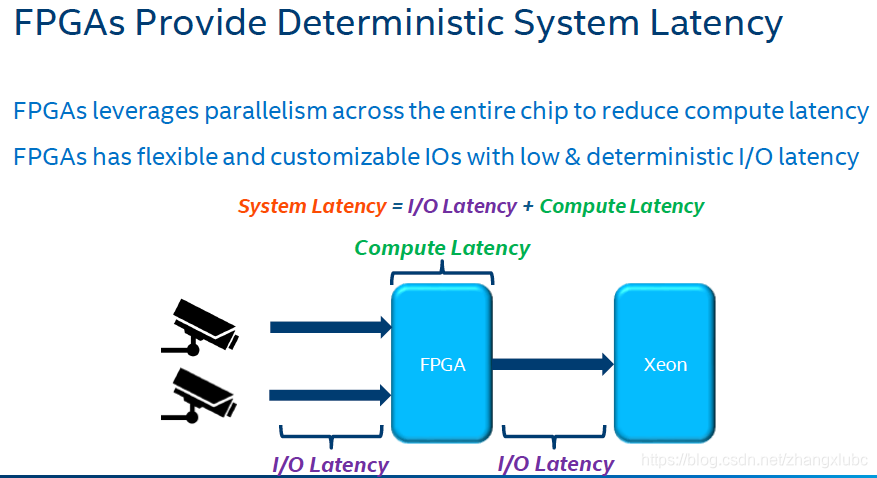 FPGAs Provide Deterministic System Latency

FPGAs leverages parallelism across the entire chip to reduce compute latency

FPGAs has flexible and customizable IOs with low & deterministic I/O latency

System Latency = I/O Latency + Compute Latency

Compute Latency

FPGA

Xeon

I/O Latency

I/O Latency

https://blog.csdn.net/zhangxlubc